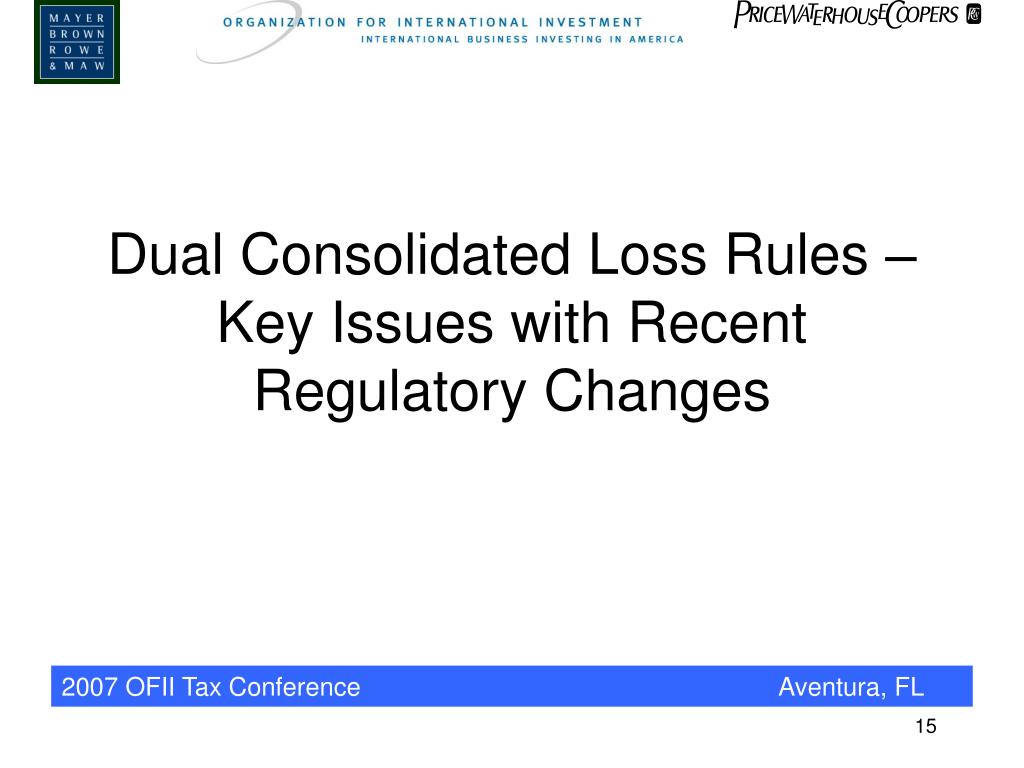 MAYER
BROWN
ROWE
& MAW

ORGANIZATION FOR INTERNATIONAL INVESTMENT
INTERNATIONAL BUSINESS INVESTING IN AMERICA

PRICEWATERHOUSECOOPERS

Dual Consolidated Loss Rules – Key Issues with Recent Regulatory Changes

2007 OFII Tax Conference

Aventura, FL

15